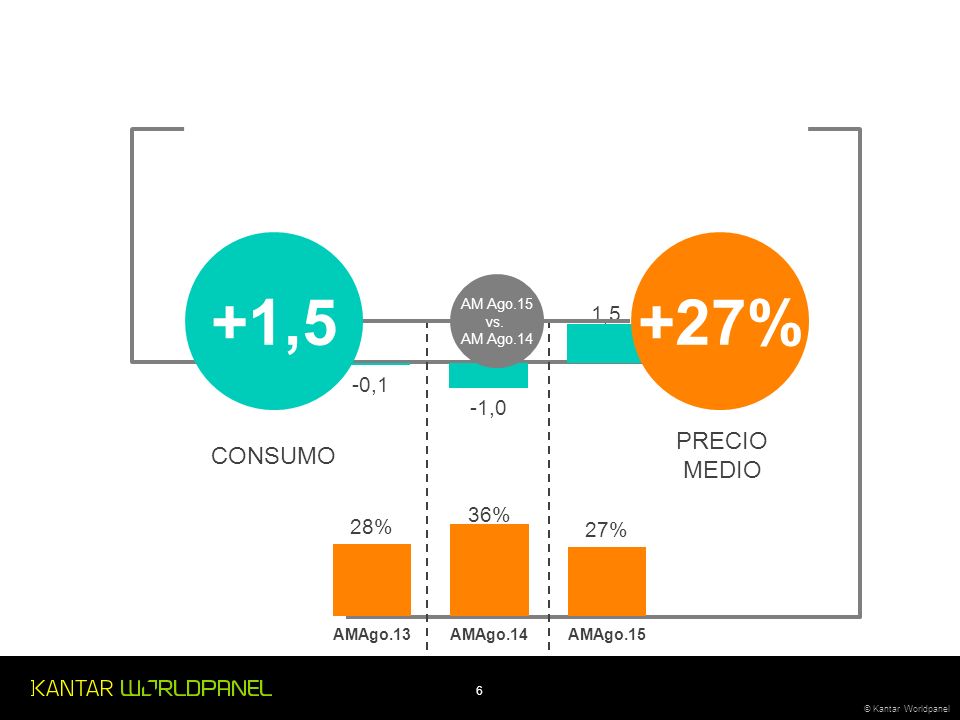 +1,5

AM Ago.15 vs. AM Ago.14

1,5

+27%

-0,1

-1,0

CONSUMO

PRECIO MEDIO

28%

36%

27%

AMAgo.13

AMAgo.14

AMAgo.15

KANTAR WORLDPANEL

6

© Kantar Worldpanel